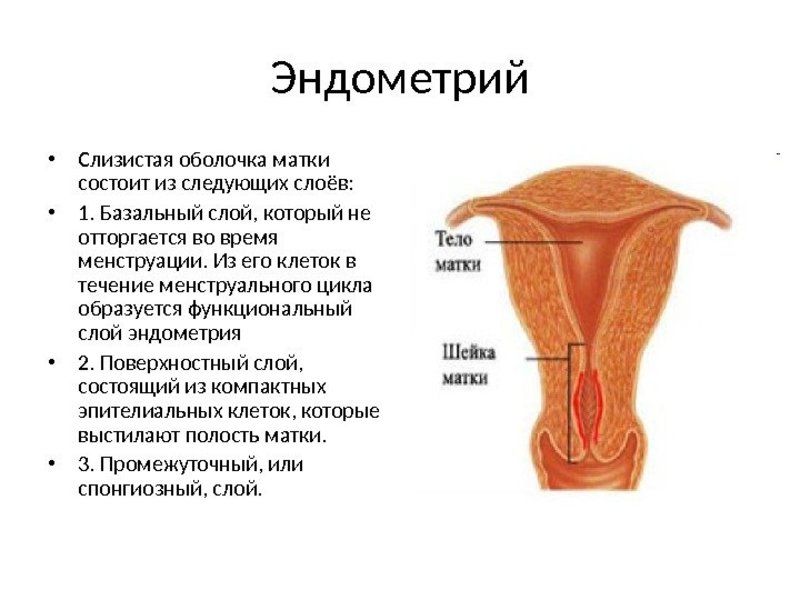 Эндометрий

• Слизистая оболочка матки состоит из следующих слоёв:
• 1. Базальный слой, который не отторгается во время менструации. Из его клеток в течение менструального цикла образуется функциональный слой эндометрия
• 2. Поверхностный слой, состоящий из компактных эпителиальных клеток, которые выстилают полость матки.
• 3. Промежуточный, или спонгиозный, слой.

Тело матки

Шейка матки